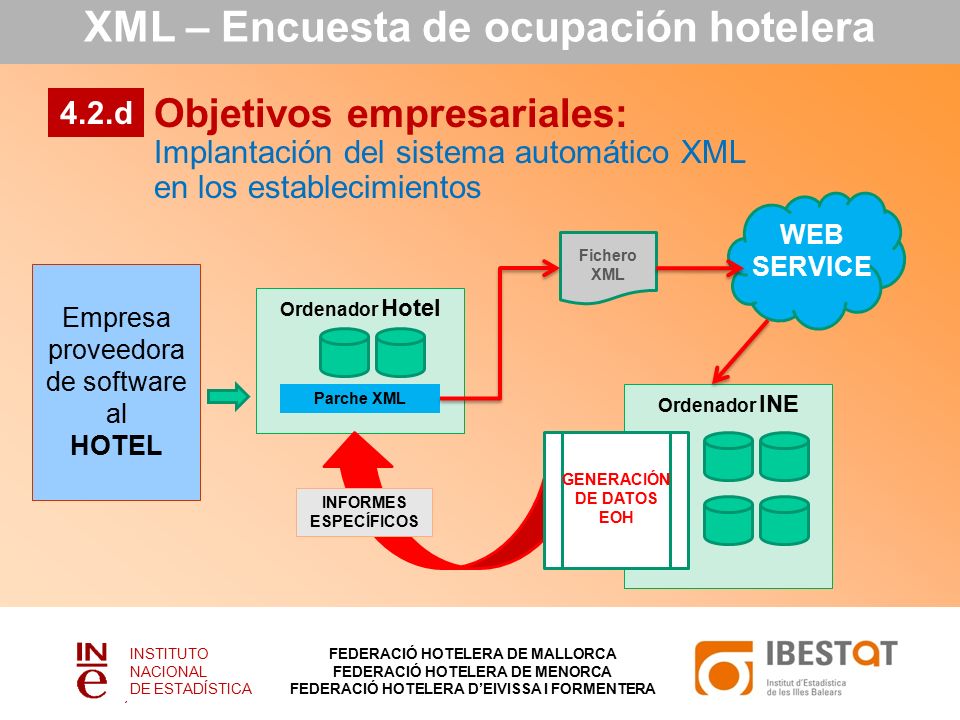 XML – Encuesta de ocupación hotelera

4.2.d Objetivos empresariales:
Implantación del sistema automático XML en los establecimientos

Empresa proveedora de software al HOTEL

Ordenador Hotel

Parche XML

Fichero XML

WEB SERVICE

Ordenador INE

GENERACIÓN DE DATOS EOH

INFORMES ESPECÍFICOS

INE INSTITUTO NACIONAL DE ESTADÍSTICA

FEDERACIÓ HOTELERA DE MALLORCA
FEDERACIÓ HOTELERA DE MENORCA
FEDERACIÓ HOTELERA D'EIVISSA I FORMENTERA

IBESTAT
Institut d'Estadística de les Illes Balears